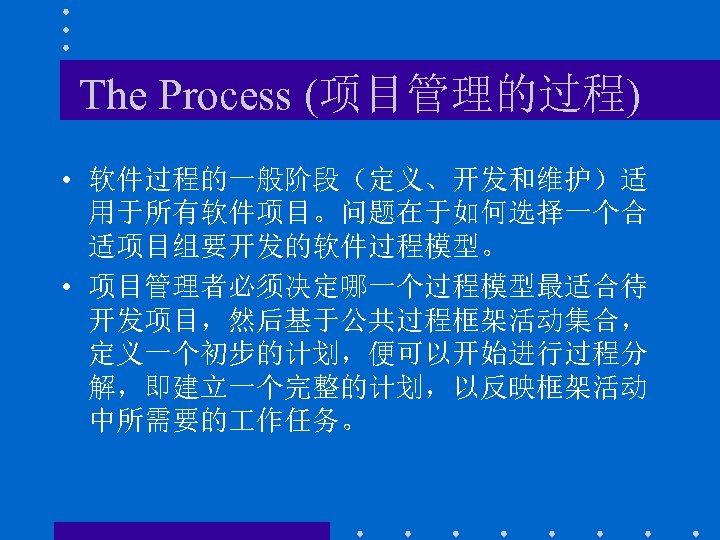 The Process (项目管理的过程)

• 软件过程的一般阶段（定义、开发和维护）适用于所有软件项目。问题在于如何选择一个合适项目组要开发的软件过程模型。

• 项目管理者必须决定哪一个过程模型最适合待开发项目，然后基于公共过程框架活动集合，定义一个初步的计划，便可以开始进行过程分解，即建立一个完整的计划，以反映框架活动中所需要的工作任务。